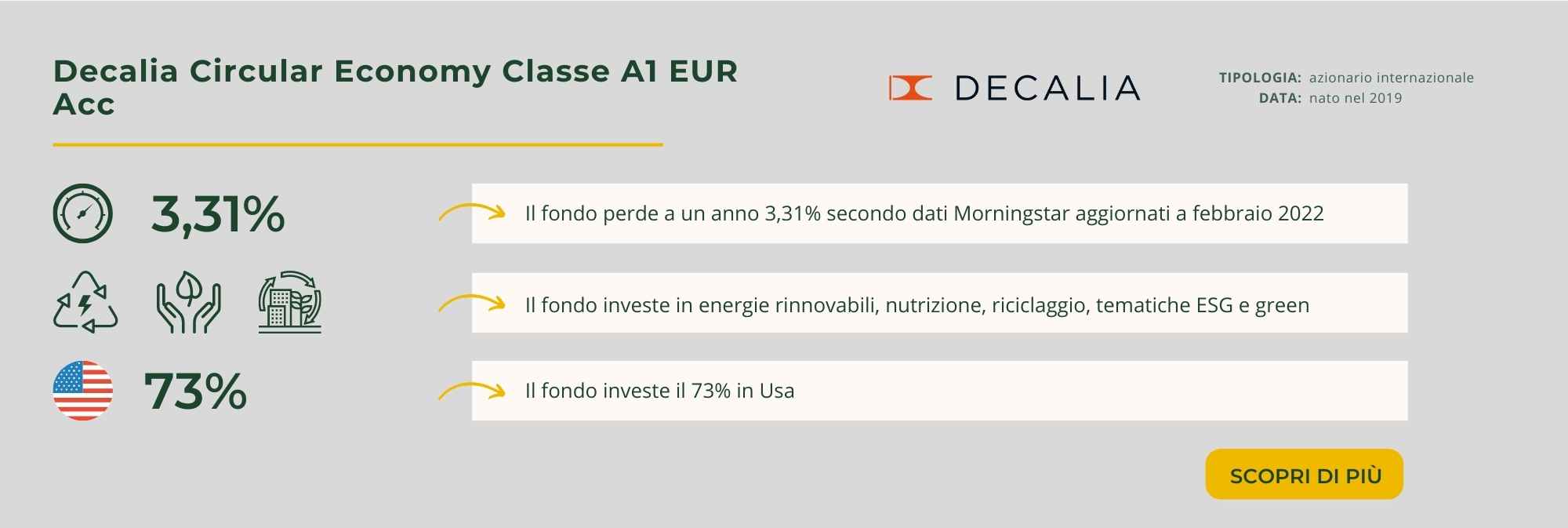 Decalia Circular Economy Classe A1 EUR Acc

DECALIA

TIPOLOGIA: azionario internazionale
DATA: nato nel 2019

3,31%

Il fondo perde a un anno 3,31% secondo dati Morningstar aggiornati a febbraio 2022

Il fondo investe in energie rinnovabili, nutrizione, riciclaggio, tematiche ESG e green

73%

Il fondo investe il 73% in Usa

SCOPRI DI PIÙ